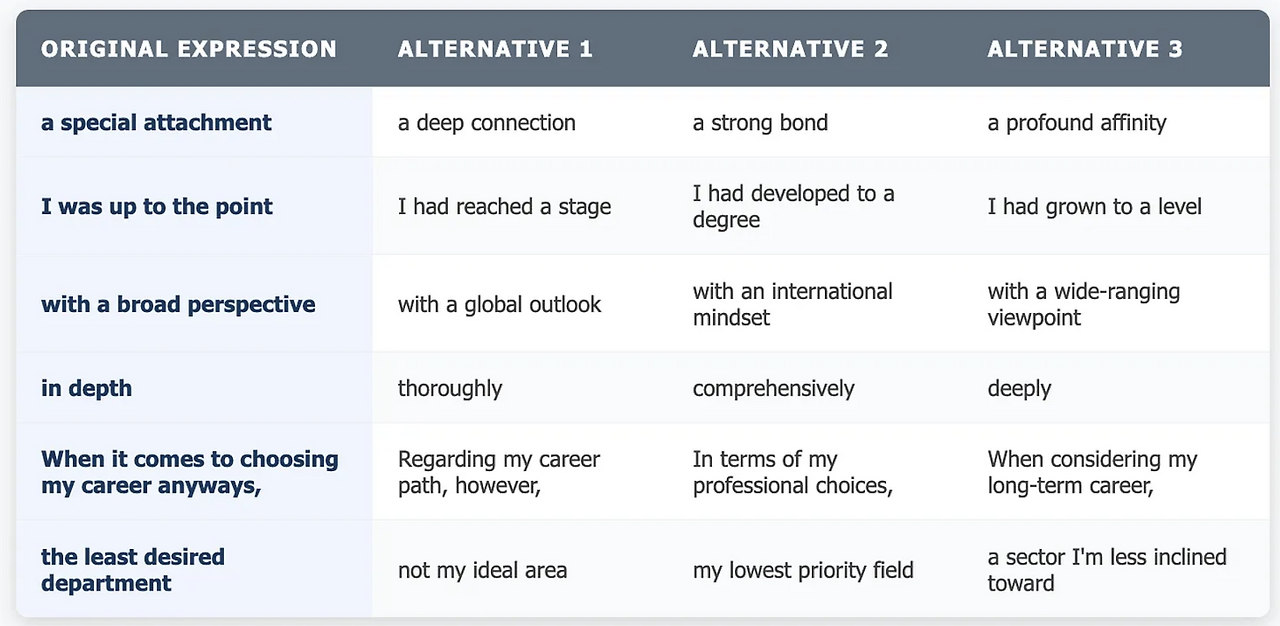 | ORIGINAL EXPRESSION | ALTERNATIVE 1 | ALTERNATIVE 2 | ALTERNATIVE 3 |
|---|---|---|---|
| a special attachment | a deep connection | a strong bond | a profound affinity |
| I was up to the point | I had reached a stage | I had developed to a degree | I had grown to a level |
| with a broad perspective | with a global outlook | with an international mindset | with a wide-ranging viewpoint |
| in depth | thoroughly | comprehensively | deeply |
| When it comes to choosing my career anyways, | Regarding my career path, however, | In terms of my professional choices, | When considering my long-term career, |
| the least desired department | not my ideal area | my lowest priority field | a sector I'm less inclined toward |